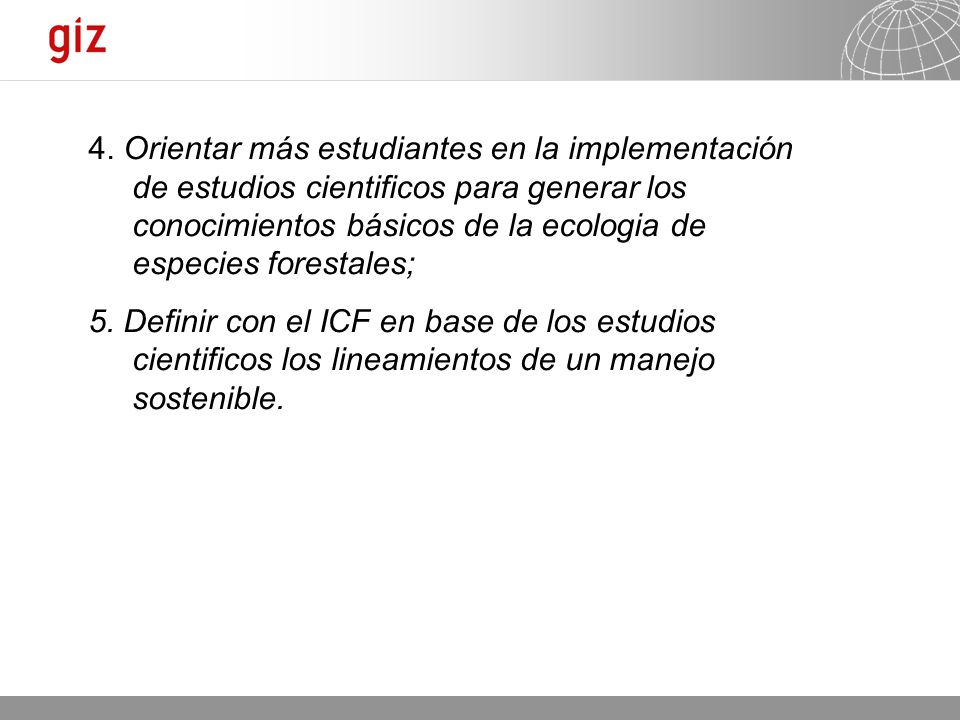 giz

4. Orientar más estudiantes en la implementación de estudios cientificos para generar los conocimientos básicos de la ecologia de especies forestales;

5. Definir con el ICF en base de los estudios cientificos los lineamientos de un manejo sostenible.